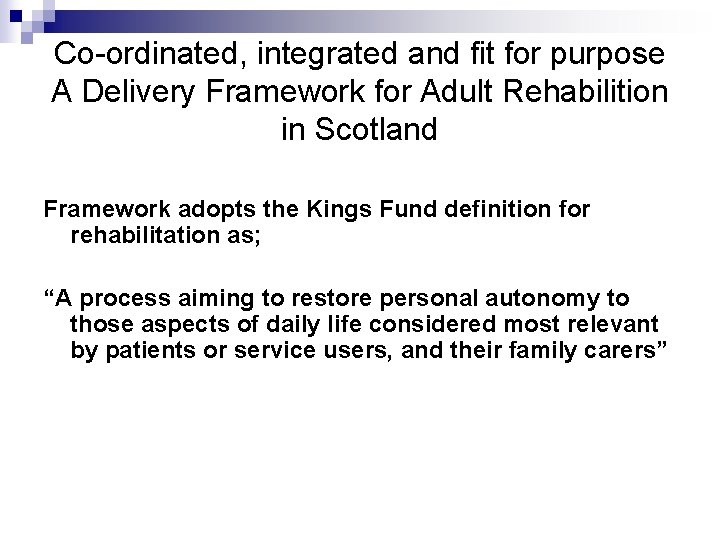 Co-ordinated, integrated and fit for purpose A Delivery Framework for Adult Rehabilition in Scotland

Framework adopts the Kings Fund definition for rehabilitation as;

“A process aiming to restore personal autonomy to those aspects of daily life considered most relevant by patients or service users, and their family carers”